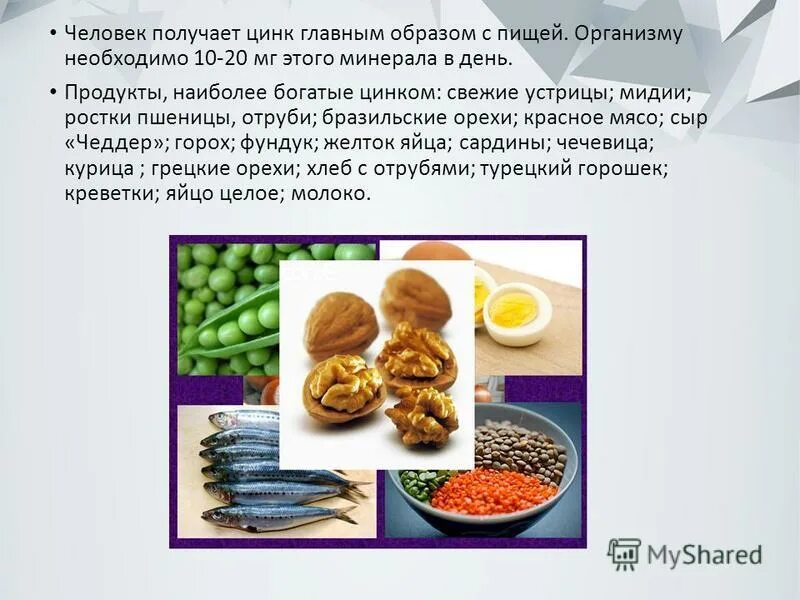 • Человек получает цинк главным образом с пищей. Организму необходимо 10-20 мг этого минерала в день.

• Продукты, наиболее богатые цинком: свежие устрицы; мидии; ростки пшеницы, отруби; бразильские орехи; красное мясо; сыр «Чеддер»; горох; фундук; желток яйца; сардины; чечевица; курица ; грецкие орехи; хлеб с отрубями; турецкий горошек; креветки; яйцо целое; молоко.

MyShared